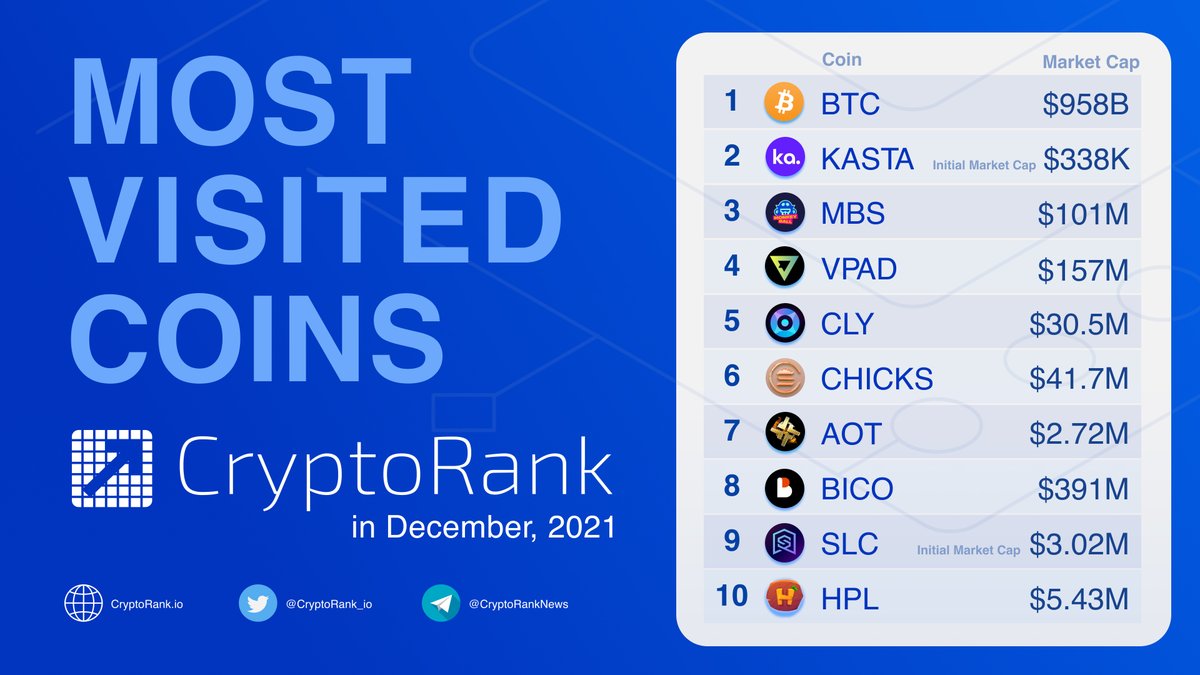 MOST VISITED COINS

CryptoRank
in December, 2021

CryptoRank.io
@CryptoRank_io
@CryptoRankNews

| | Coin | Market Cap |
|---|---|---|
| 1 | BTC | $958B |
| 2 | KASTA | Initial Market Cap $338K |
| 3 | MBS | $101M |
| 4 | VPAD | $157M |
| 5 | CLY | $30.5M |
| 6 | CHICKS | $41.7M |
| 7 | AOT | $2.72M |
| 8 | BICO | $391M |
| 9 | SLC | Initial Market Cap $3.02M |
| 10 | HPL | $5.43M |